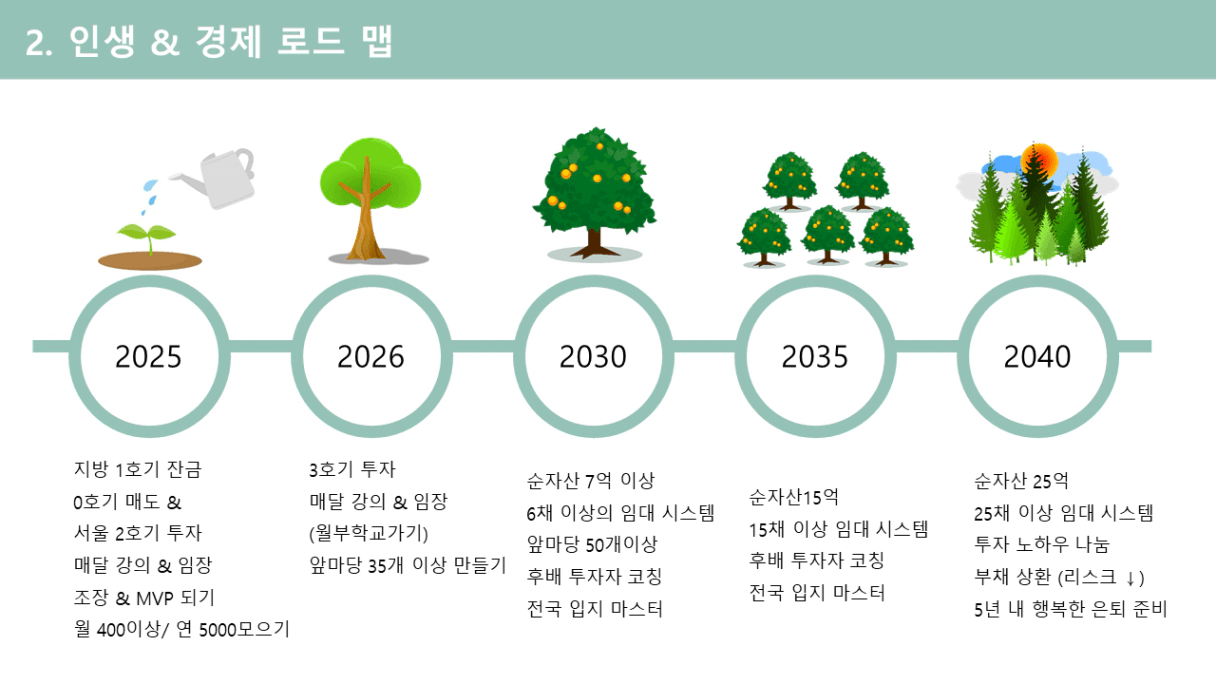 2. 인생 & 경제 로드 맵

2025

지방 1호기 잔금
0호기 매도 &
서울 2호기 투자
매달 강의 & 임장
조장 & MVP 되기
월 400이상/ 연 5000모으기

2026

3호기 투자
매달 강의 & 임장
(월부학교가기)
앞마당 35개 이상 만들기

2030

순자산 7억 이상
6채 이상의 임대 시스템
앞마당 50개이상
후배 투자자 코칭
전국 입지 마스터

2035

순자산15억
15채 이상 임대 시스템
후배 투자자 코칭
전국 입지 마스터

2040

순자산 25억
25채 이상 임대 시스템
투자 노하우 나눔
부채 상환 (리스크 ↓)
5년 내 행복한 은퇴 준비